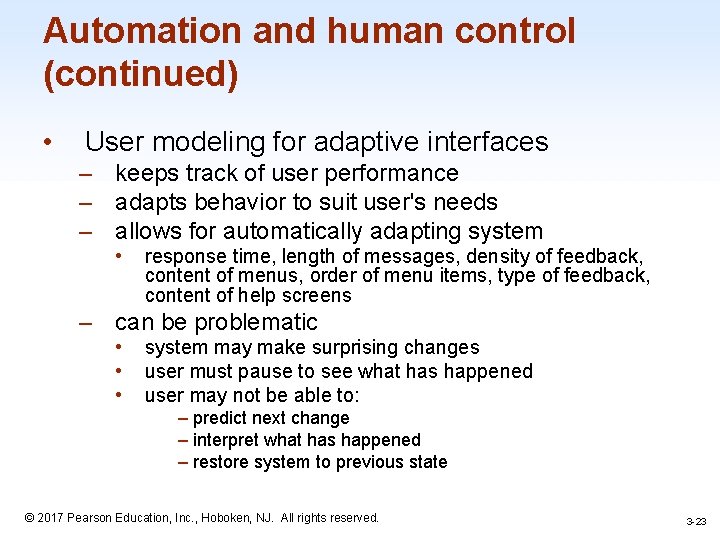 Automation and human control (continued)

• User modeling for adaptive interfaces
– keeps track of user performance
– adapts behavior to suit user's needs
– allows for automatically adapting system
• response time, length of messages, density of feedback, content of menus, order of menu items, type of feedback, content of help screens
– can be problematic
• system may make surprising changes
• user must pause to see what has happened
• user may not be able to:
– predict next change
– interpret what has happened
– restore system to previous state

© 2017 Pearson Education, Inc., Hoboken, NJ. All rights reserved.

3-23